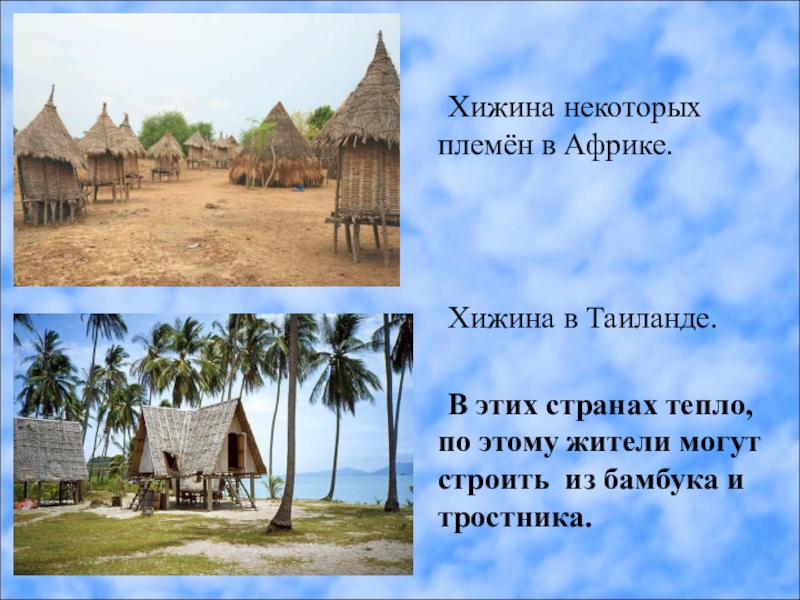 Хижина некоторых племён в Африке.

Хижина в Таиланде.

В этих странах тепло, по этому жители могут строить из бамбука и тростника.